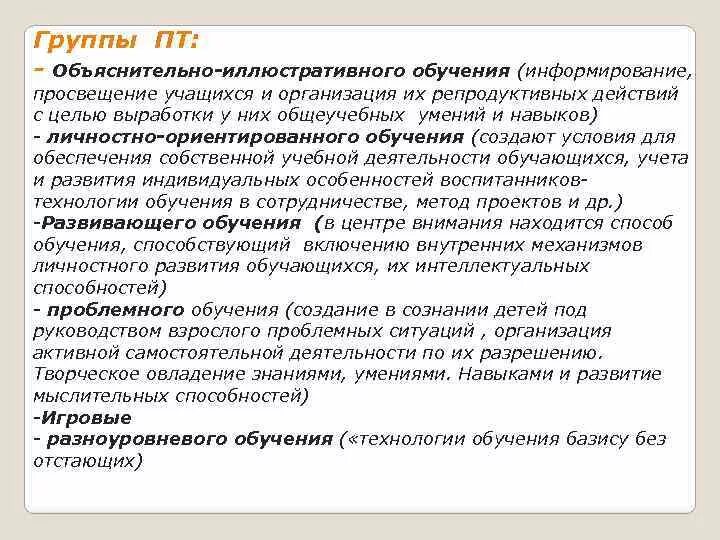 Группы ПТ:
- Объяснительно-иллюстративного обучения (информирование, просвещение учащихся и организация их репродуктивных действий с целью выработки у них общеучебных умений и навыков)
- личностно-ориентированного обучения (создают условия для обеспечения собственной учебной деятельности обучающихся, учета и развития индивидуальных особенностей воспитанников- технологии обучения в сотрудничестве, метод проектов и др.)
-Развивающего обучения (в центре внимания находится способ обучения, способствующий включению внутренних механизмов личностного развития обучающихся, их интеллектуальных способностей)
- проблемного обучения (создание в сознании детей под руководством взрослого проблемных ситуаций , организация активной самостоятельной деятельности по их разрешению. Творческое овладение знаниями, умениями. Навыками и развитие мыслительных способностей)
-Игровые
- разноуровневого обучения («технологии обучения базису без отстающих)